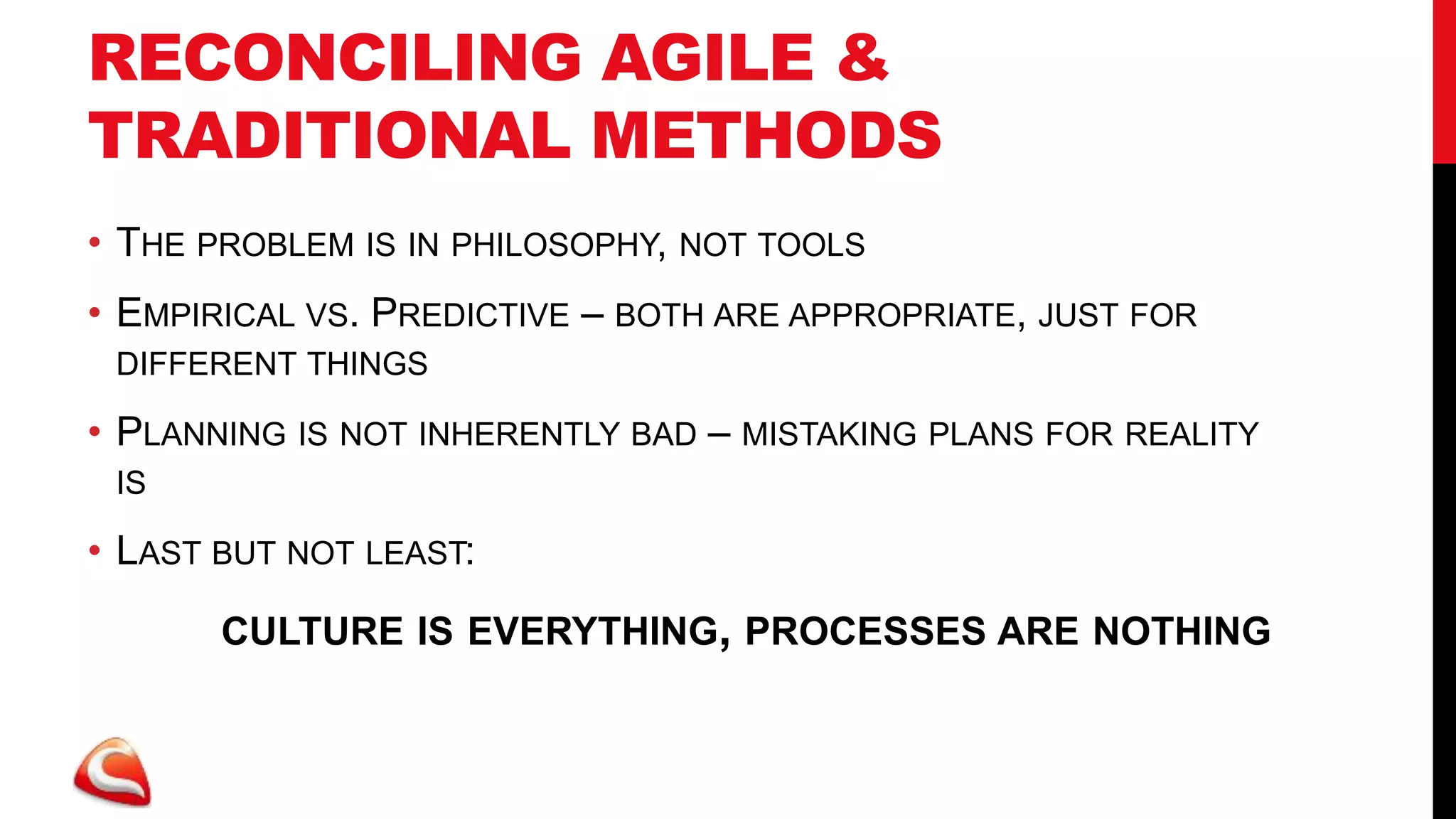 RECONCILING AGILE & TRADITIONAL METHODS

• THE PROBLEM IS IN PHILOSOPHY, NOT TOOLS

• EMPIRICAL VS. PREDICTIVE – BOTH ARE APPROPRIATE, JUST FOR DIFFERENT THINGS

• PLANNING IS NOT INHERENTLY BAD – MISTAKING PLANS FOR REALITY IS

• LAST BUT NOT LEAST:

CULTURE IS EVERYTHING, PROCESSES ARE NOTHING